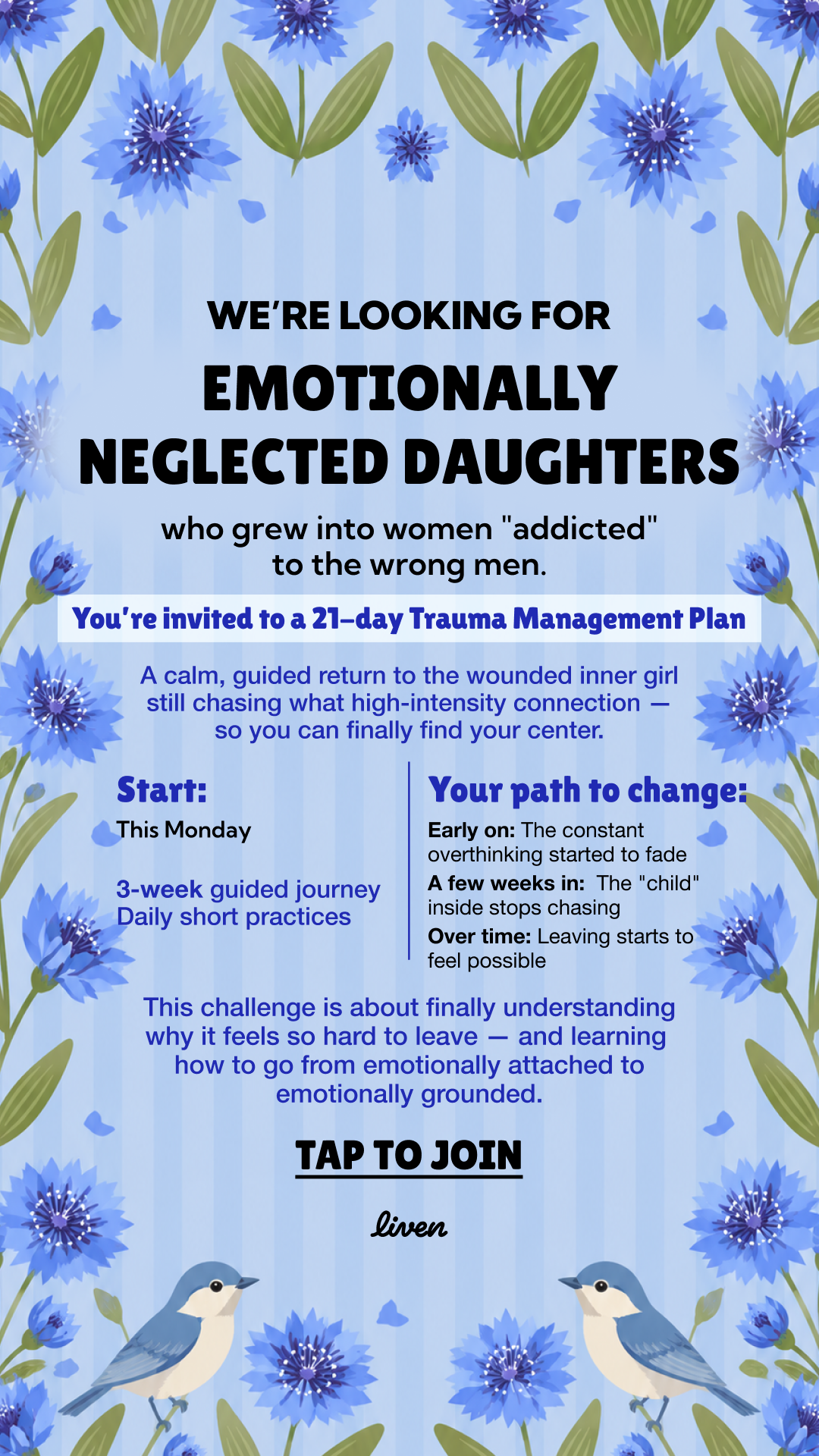 WE'RE LOOKING FOR
EMOTIONALLY NEGLECTED DAUGHTERS
who grew into women "addicted" to the wrong men.

You're invited to a 21-day Trauma Management Plan

A calm, guided return to the wounded inner girl still chasing what high-intensity connection — so you can finally find your center.

Start:
This Monday

3-week guided journey
Daily short practices

Your path to change:
Early on: The constant overthinking started to fade
A few weeks in: The "child" inside stops chasing
Over time: Leaving starts to feel possible

This challenge is about finally understanding why it feels so hard to leave — and learning how to go from emotionally attached to emotionally grounded.

TAP TO JOIN

liven